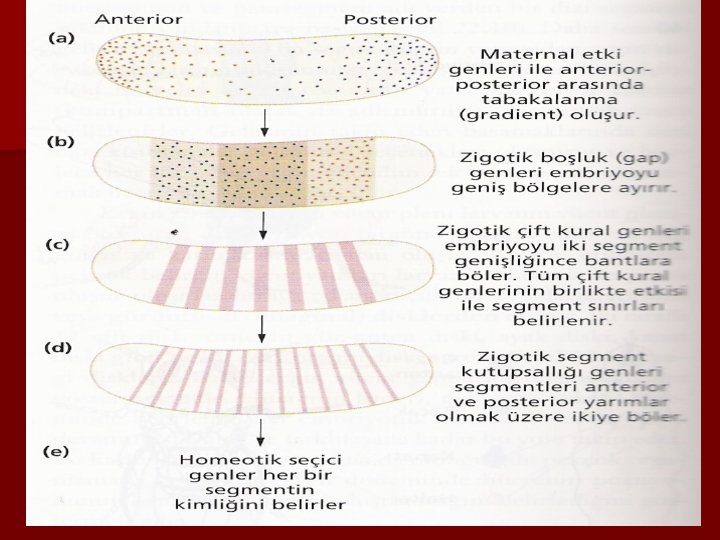 Anterior Posterior

(a)

Maternal etki genleri ile anterior-posterior arasında tabakalanma (gradient) oluşur.

(b)

Zigotik boşluk (gap) genleri embriyoyu geniş bölgelere ayırır.

(c)

Zigotik çift kural genleri embriyoyu iki segment genişliğince bantlara böler. Tüm çift kural genlerinin birlikte etkisi ile segment sınırları belirlenir.

(d)

Zigotik segment kutupsallığı genleri segmentleri anterior ve posterior yarımlar olmak üzere ikiye böler.

(e)

Homeotik seçici genler her bir segmentin kimliğini belirler